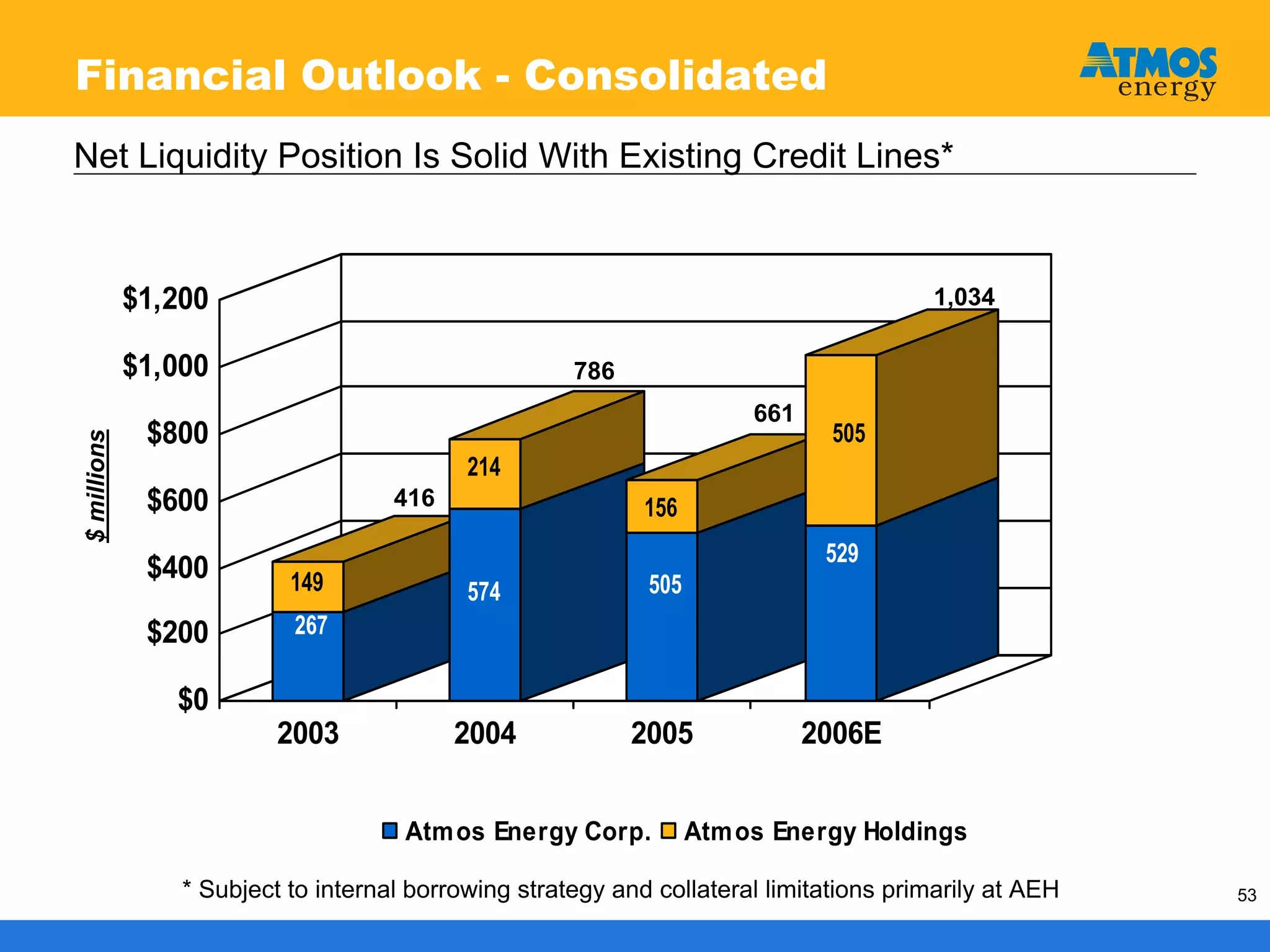 Financial Outlook - Consolidated

ATMOS energy

Net Liquidity Position Is Solid With Existing Credit Lines*

$ millions

$1,200
$1,000
$800
$600
$400
$200
$0

416
149
267

786
214
574

661
156
505

1,034
505
529

2003
2004
2005
2006E

Atmos Energy Corp. Atmos Energy Holdings

* Subject to internal borrowing strategy and collateral limitations primarily at AEH

53